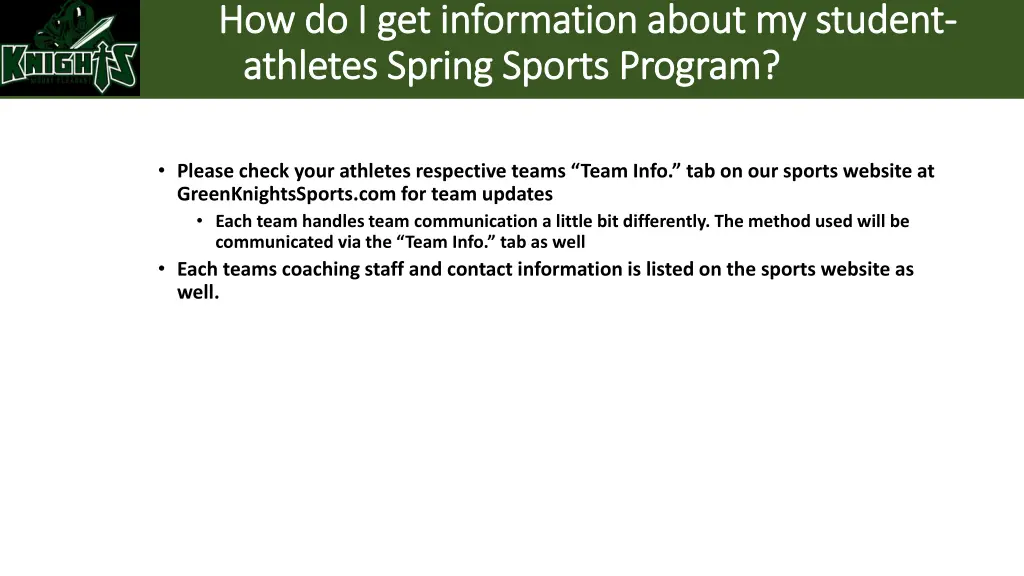 KNIGHTS

How do I get information about my student-athletes Spring Sports Program?

• Please check your athletes respective teams “Team Info.” tab on our sports website at GreenKnightsSports.com for team updates
  • Each team handles team communication a little bit differently. The method used will be communicated via the “Team Info.” tab as well
• Each teams coaching staff and contact information is listed on the sports website as well.